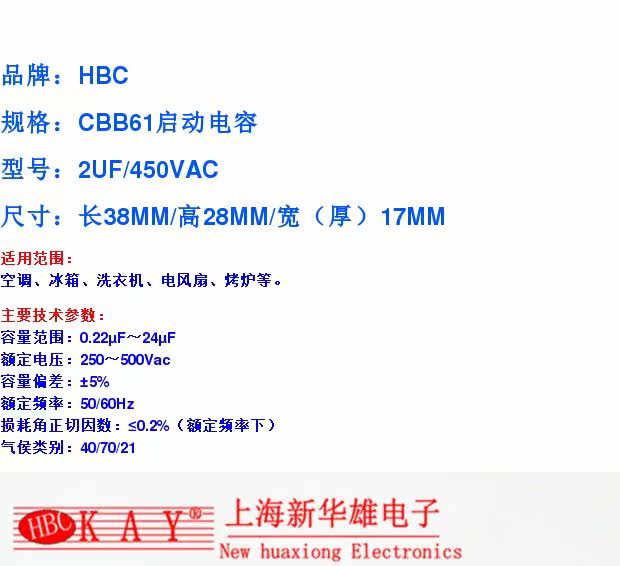 品牌：HBC

规格：CBB61启动电容

型号：2UF/450VAC

尺寸：长38MM/高28MM/宽（厚）17MM

适用范围：
空调、冰箱、洗衣机、电风扇、烤炉等。

主要技术参数：
容量范围：0.22μF～24μF
额定电压：250～500Vac
容量偏差：±5%
额定频率：50/60Hz
损耗角正切因数：≤0.2%（额定频率下）
气侯类别：40/70/21

HBC KAY®
上海新华雄电子
New huaxiong Electronics